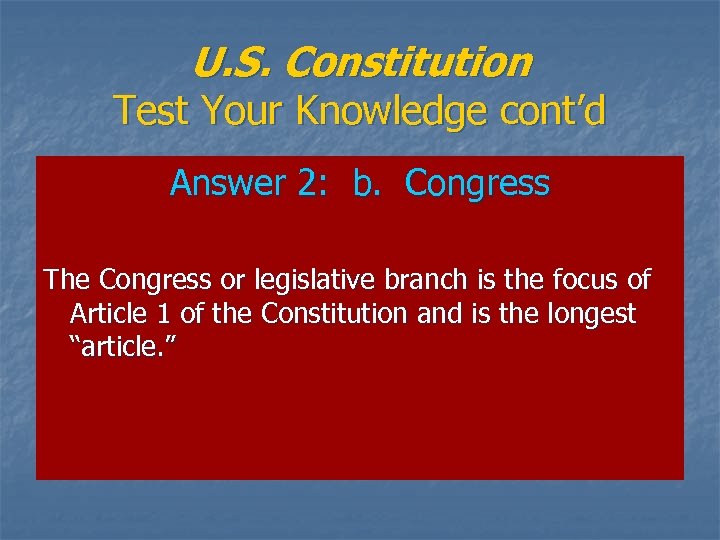 U.S. Constitution
Test Your Knowledge cont'd

Answer 2: b. Congress

The Congress or legislative branch is the focus of Article 1 of the Constitution and is the longest "article."